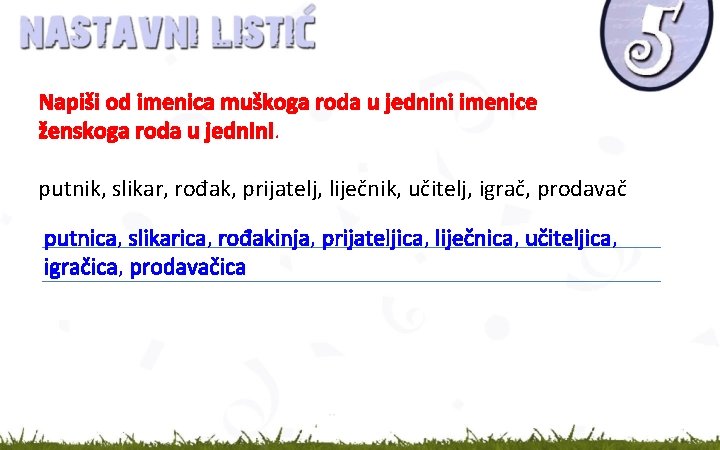 NASTAVNI LISTIĆ

5

Napiši od imenica muškoga roda u jednini imenice ženskoga roda u jednini.

putnik, slikar, rođak, prijatelj, liječnik, učitelj, igrač, prodavač

putnica, slikarica, rođakinja, prijateljica, liječnica, učiteljica, igračica, prodavačica